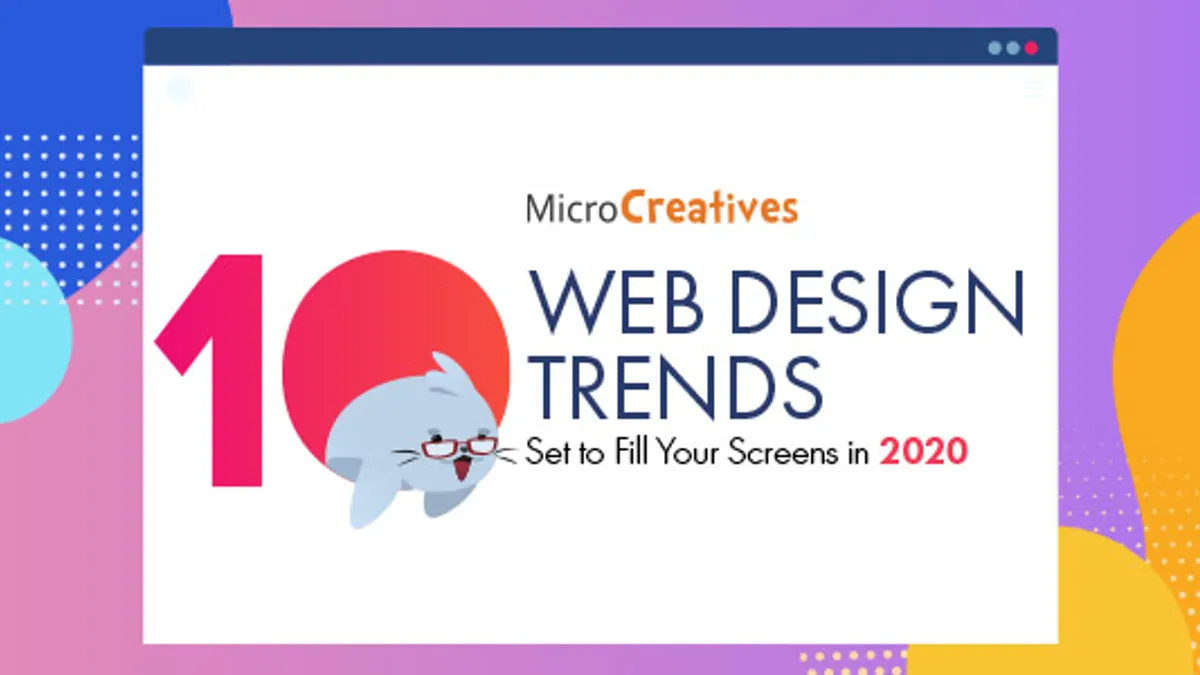 MicroCreatives

10 WEB DESIGN TRENDS
Set to Fill Your Screens in 2020